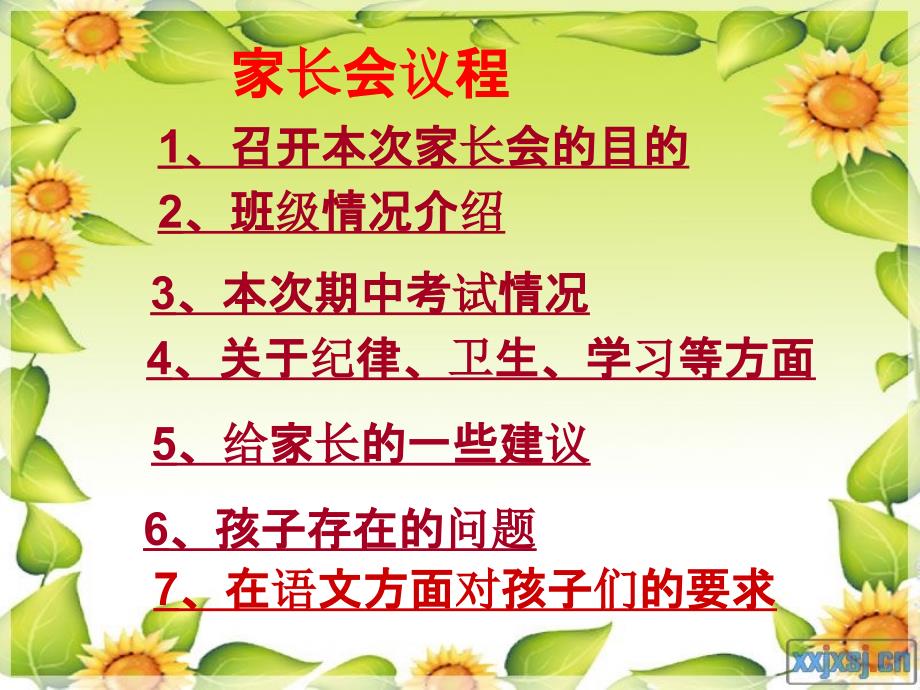 家长会议程

1、召开本次家长会的目的

2、班级情况介绍

3、本次期中考试情况

4、关于纪律、卫生、学习等方面

5、给家长的一些建议

6、孩子存在的问题

7、在语文方面对孩子们的要求

xxjxsj.cn